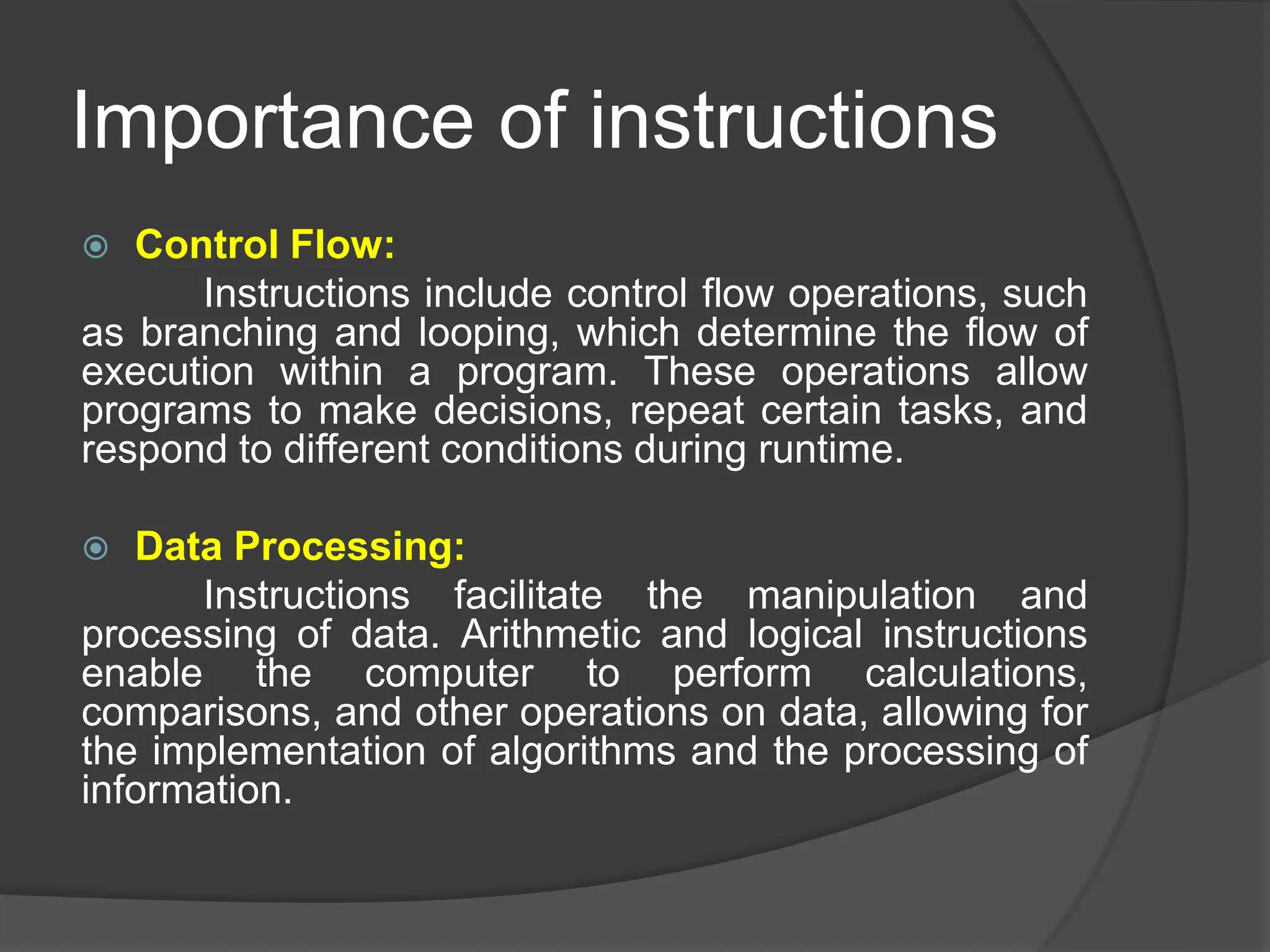 Importance of instructions

Control Flow:

Instructions include control flow operations, such as branching and looping, which determine the flow of execution within a program. These operations allow programs to make decisions, repeat certain tasks, and respond to different conditions during runtime.

Data Processing:

Instructions facilitate the manipulation and processing of data. Arithmetic and logical instructions enable the computer to perform calculations, comparisons, and other operations on data, allowing for the implementation of algorithms and the processing of information.